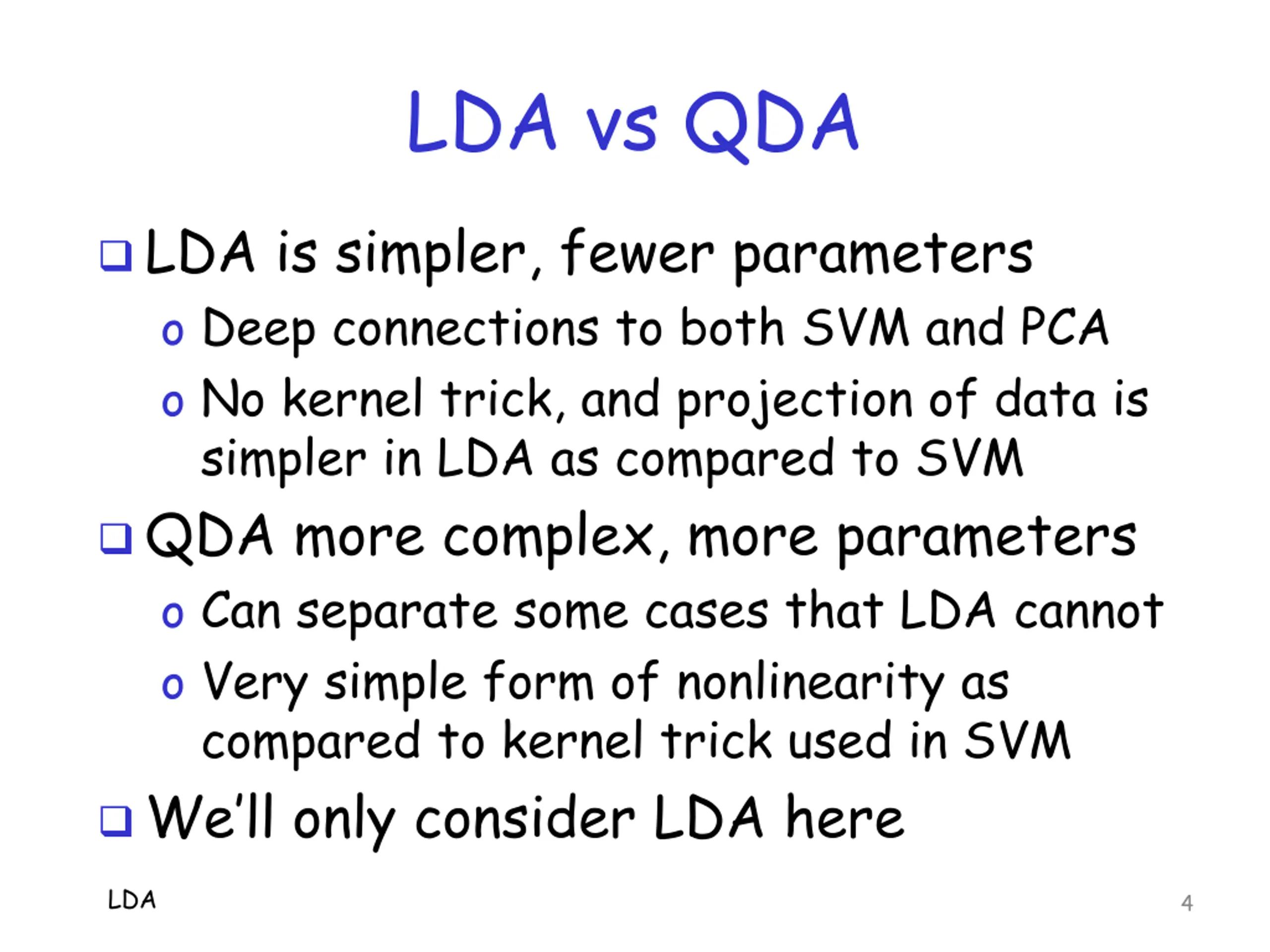 LDA vs QDA

❑ LDA is simpler, fewer parameters
o Deep connections to both SVM and PCA
o No kernel trick, and projection of data is simpler in LDA as compared to SVM

❑ QDA more complex, more parameters
o Can separate some cases that LDA cannot
o Very simple form of nonlinearity as compared to kernel trick used in SVM

❑ We'll only consider LDA here

LDA

4